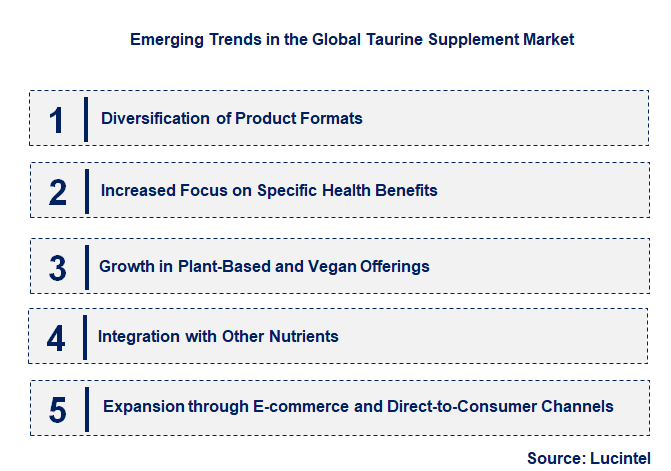 Emerging Trends in the Global Taurine Supplement Market

1 Diversification of Product Formats

2 Increased Focus on Specific Health Benefits

3 Growth in Plant-Based and Vegan Offerings

4 Integration with Other Nutrients

5 Expansion through E-commerce and Direct-to-Consumer Channels

Source: Lucintel